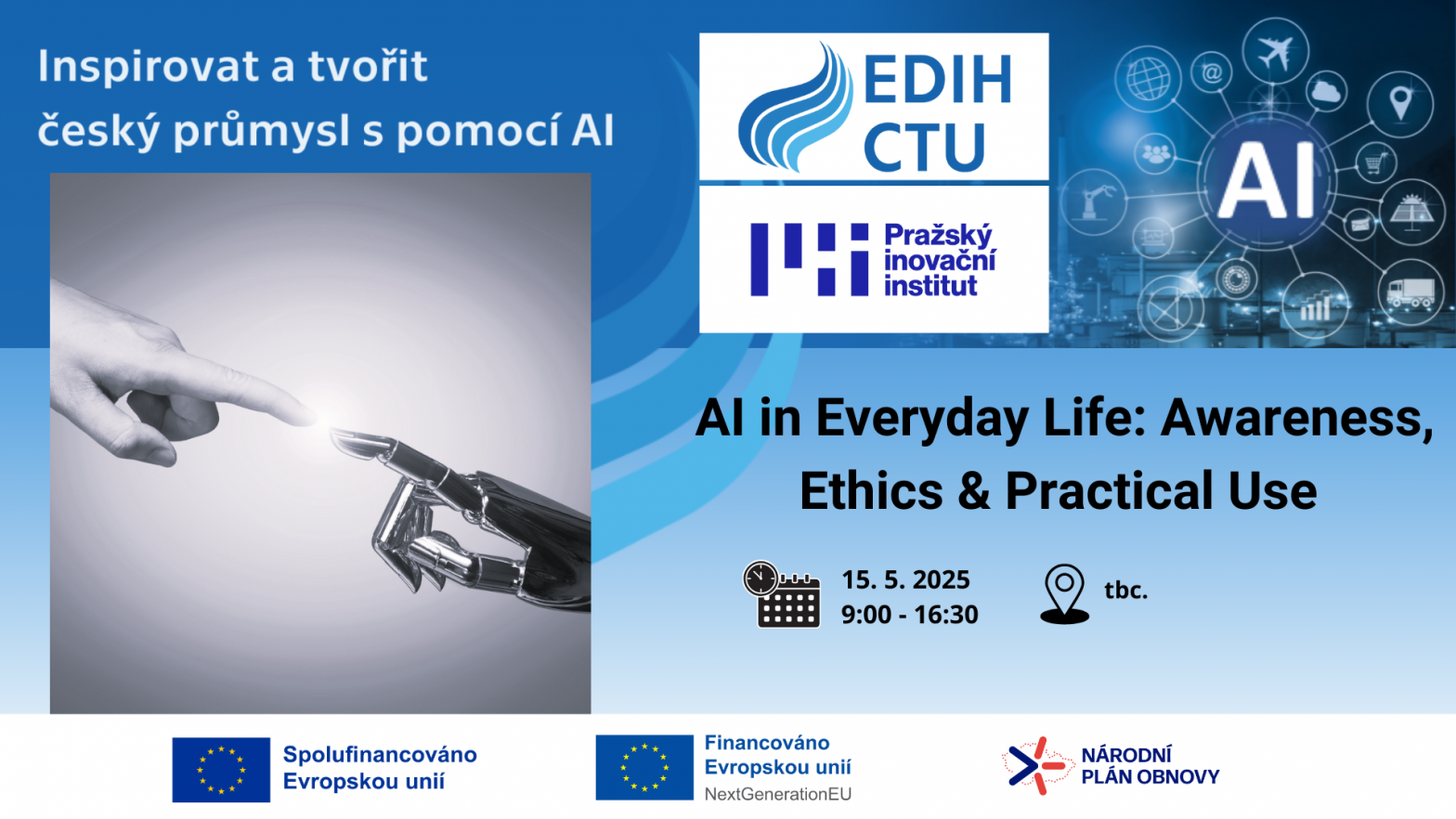 Inspirovat a tvořit český průmysl s pomocí AI

EDIH CTU

Pražský inovační institut

AI

AI in Everyday Life: Awareness, Ethics & Practical Use

15. 5. 2025
9:00 - 16:30

tbc.

Spolufinancováno Evropskou unií

Financováno Evropskou unií
NextGenerationEU

NÁRODNÍ PLÁN OBNOVY